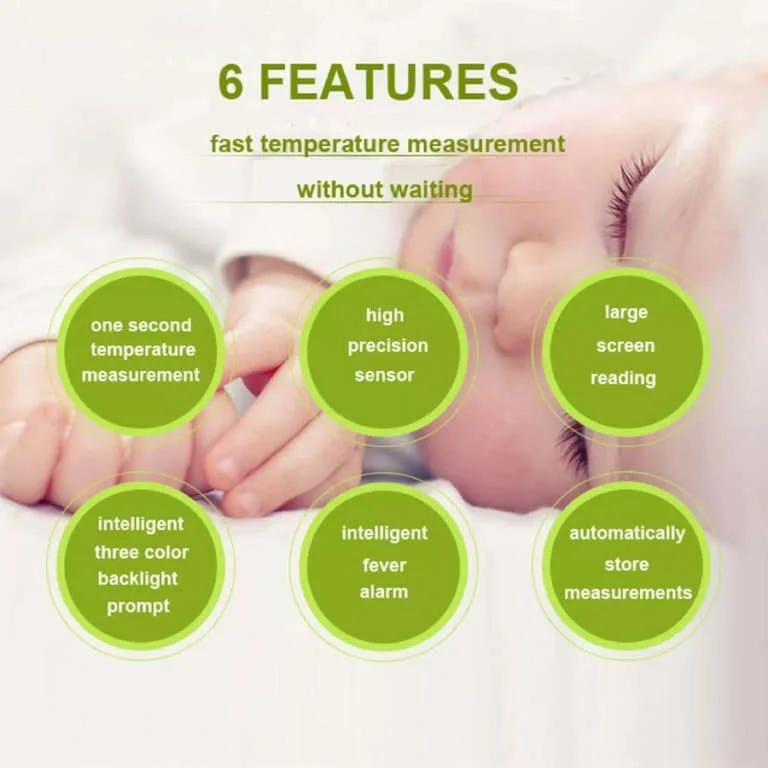 6 FEATURES

fast temperature measurement

without waiting

one second temperature measurement

high precision sensor

large screen reading

intelligent three color backlight prompt

intelligent fever alarm

automatically store measurements